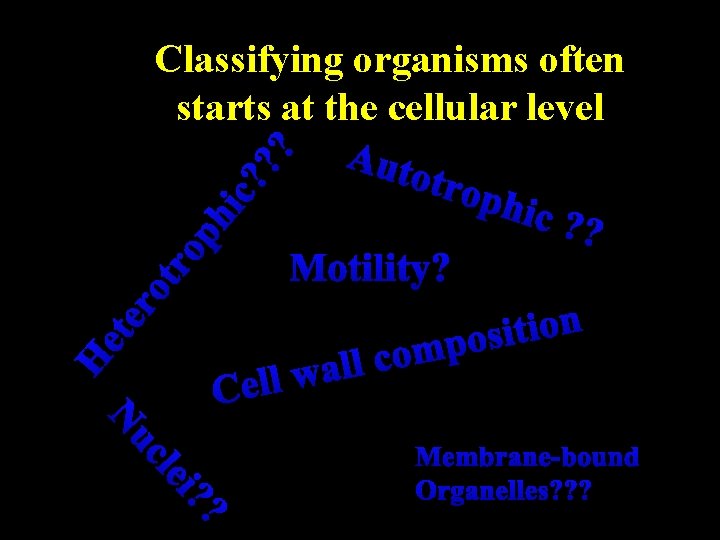 Classifying organisms often starts at the cellular level

Heterotrophic???

Autotrophic ??

Motility?

Cell wall composition

Nuclei??

Membrane-bound
Organelles???